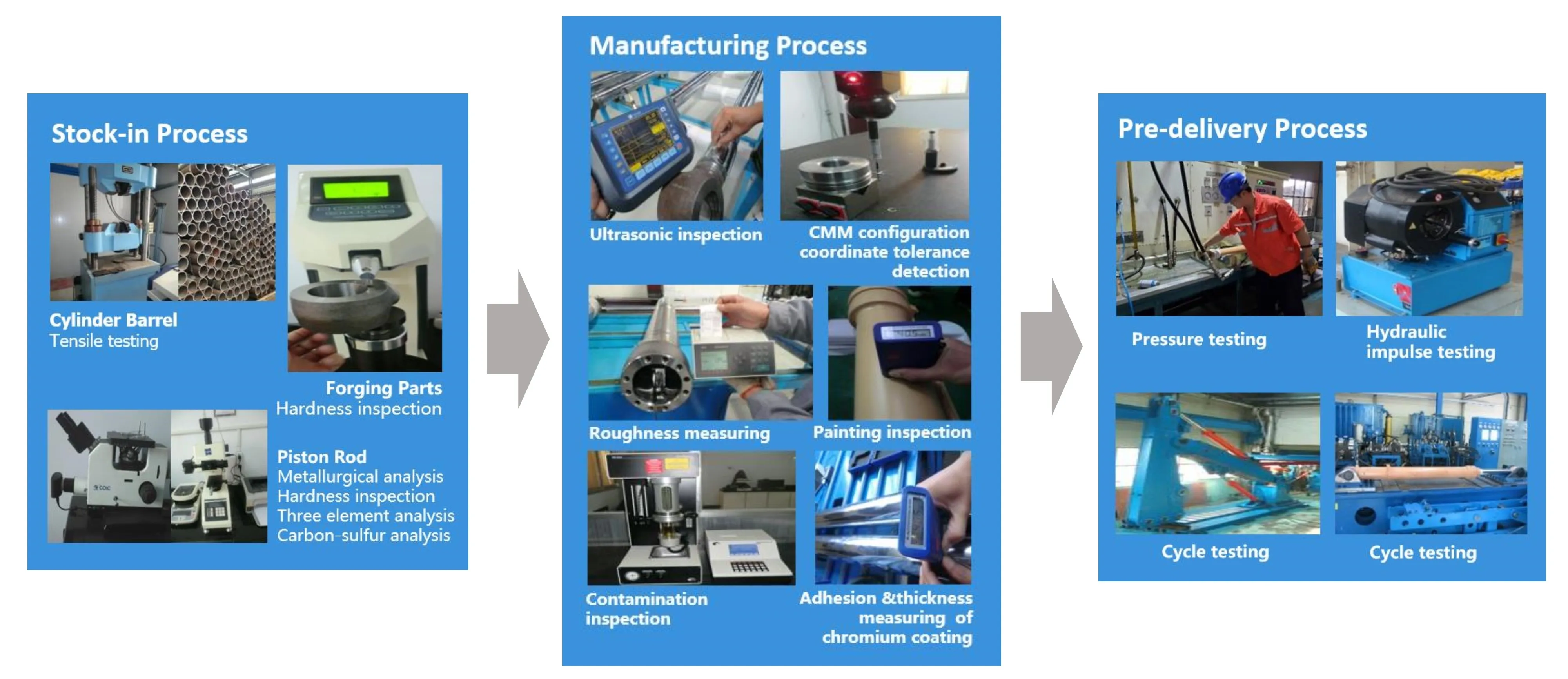 Stock-in Process

Cylinder Barrel
Tensile testing

Forging Parts
Hardness inspection

Piston Rod
Metallurgical analysis
Hardness inspection
Three element analysis
Carbon-sulfur analysis

Manufacturing Process

Ultrasonic inspection

CMM configuration coordinate tolerance detection

Roughness measuring

Painting inspection

Contamination inspection

Adhesion &thickness measuring of chromium coating

Pre-delivery Process

Pressure testing

Hydraulic impulse testing

Cycle testing

Cycle testing